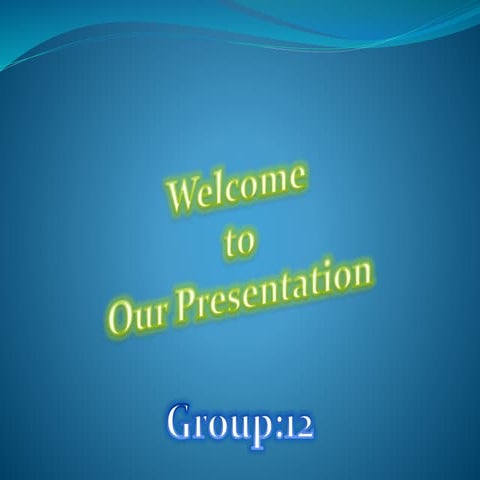 Welcome
to
Our Presentation

Group:12